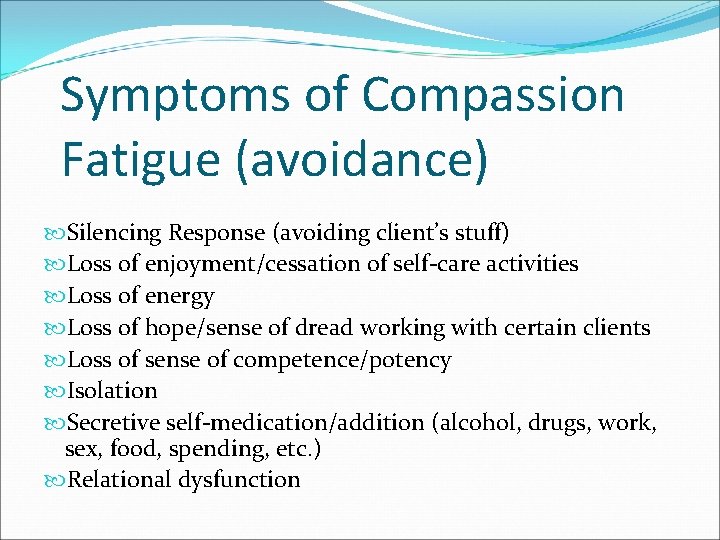 Symptoms of Compassion Fatigue (avoidance)

Silencing Response (avoiding client's stuff)
Loss of enjoyment/cessation of self-care activities
Loss of energy
Loss of hope/sense of dread working with certain clients
Loss of sense of competence/potency
Isolation
Secretive self-medication/addition (alcohol, drugs, work, sex, food, spending, etc.)
Relational dysfunction